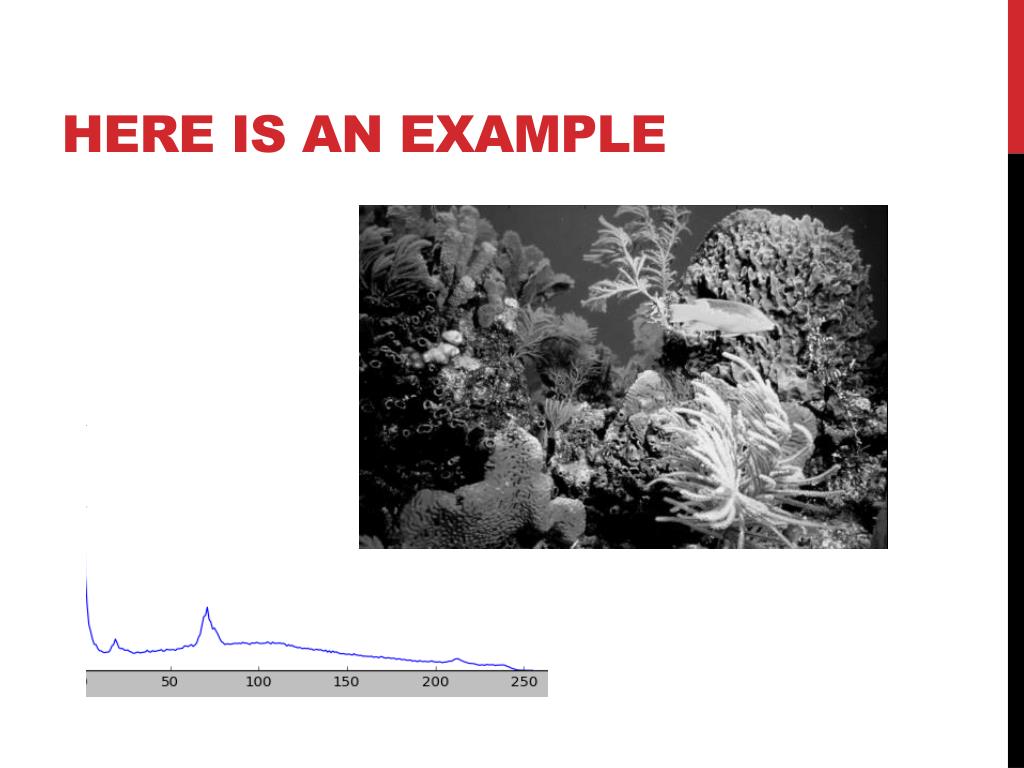 HERE IS AN EXAMPLE

50 100 150 200 250